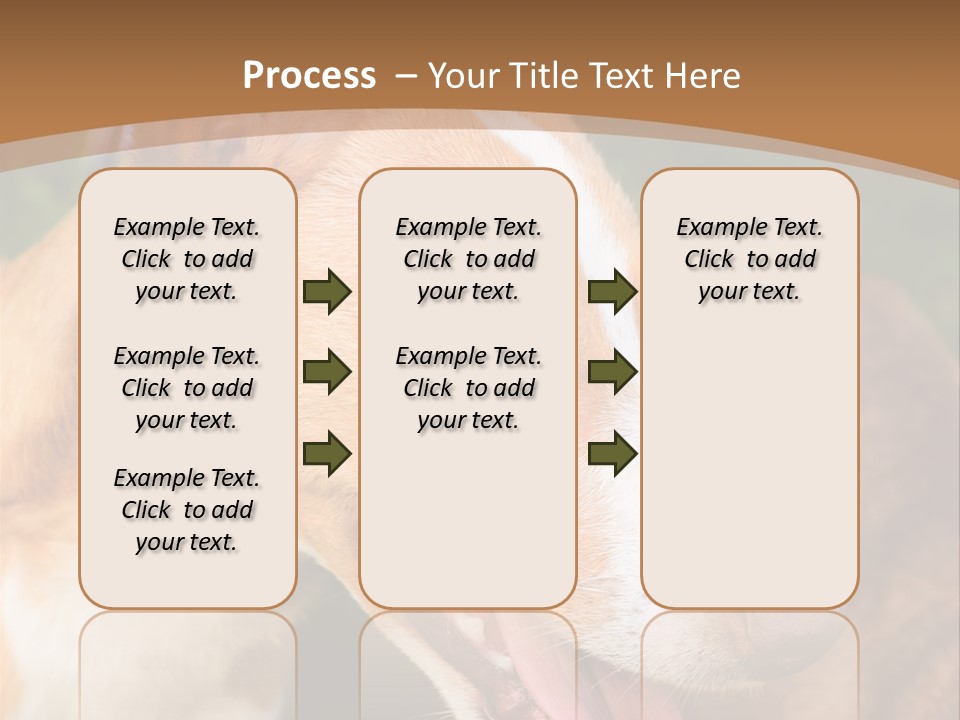 Process – Your Title Text Here

Example Text. Click to add your text.

Example Text. Click to add your text.

Example Text. Click to add your text.

Example Text. Click to add your text.

Example Text. Click to add your text.

Example Text. Click to add your text.